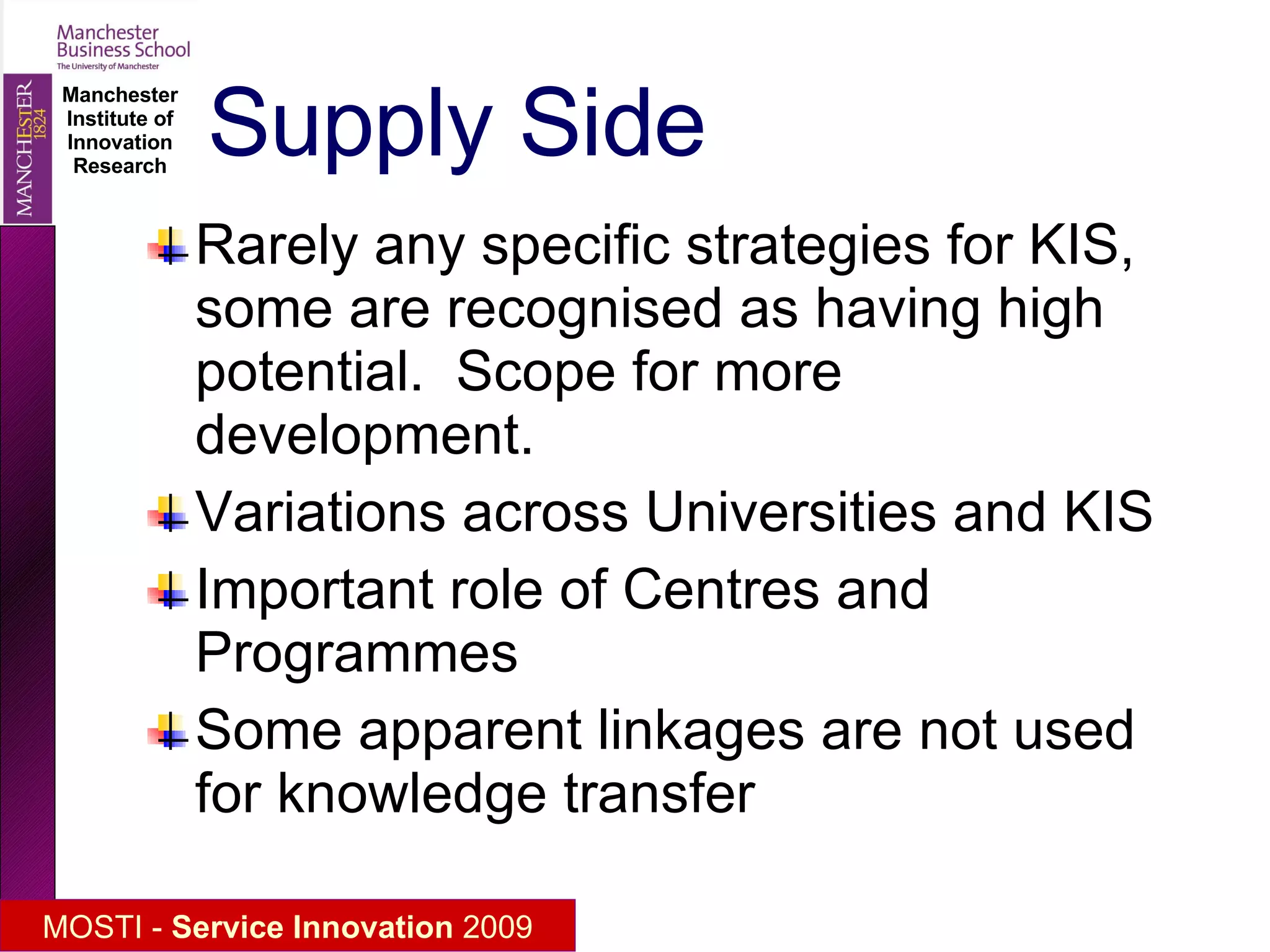 Manchester Business School
The University of Manchester

MANCHESTER 1824

Manchester Institute of Innovation Research

Supply Side

Rarely any specific strategies for KIS, some are recognised as having high potential. Scope for more development.

Variations across Universities and KIS

Important role of Centres and Programmes

Some apparent linkages are not used for knowledge transfer

MOSTI - Service Innovation 2009